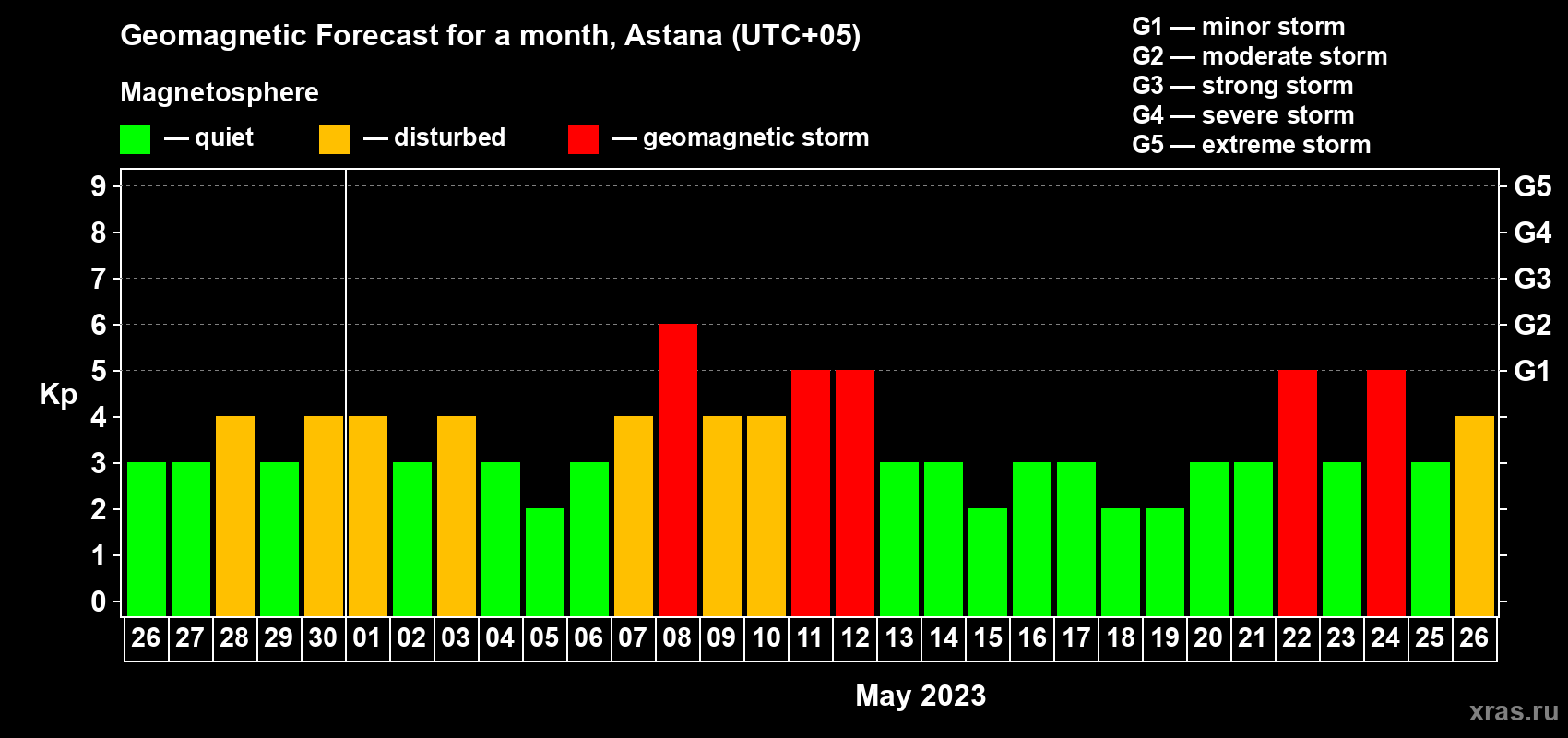 Geomagnetic Forecast for a month, Astana (UTC+05)

Magnetosphere

— quiet — disturbed — geomagnetic storm

G1 — minor storm
G2 — moderate storm
G3 — strong storm
G4 — severe storm
G5 — extreme storm

Kp

9
8
7
6
5
4
3
2
1
0

G5
G4
G3
G2
G1

26 27 28 29 30 01 02 03 04 05 06 07 08 09 10 11 12 13 14 15 16 17 18 19 20 21 22 23 24 25 26

May 2023

xras.ru